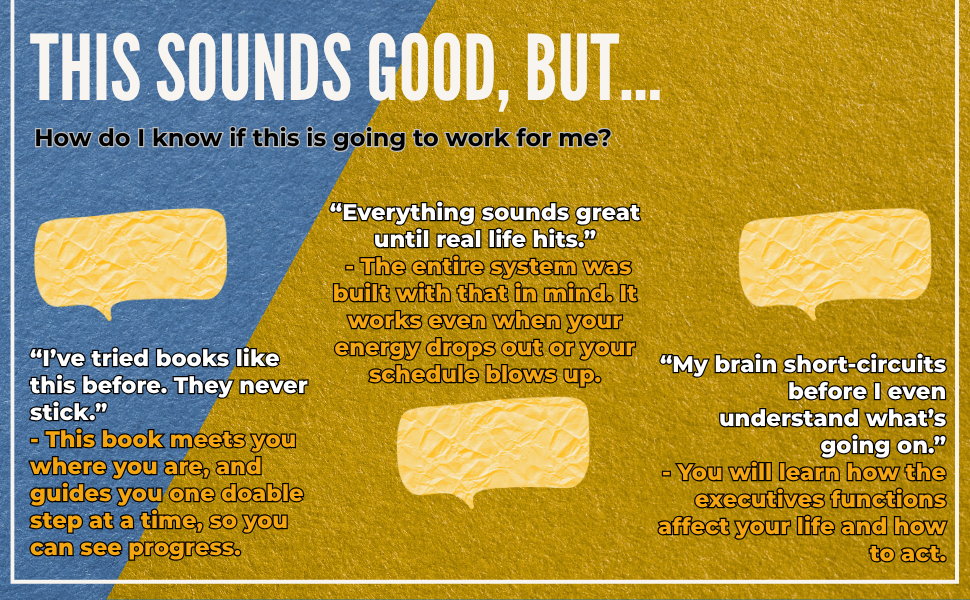 THIS SOUNDS GOOD, BUT...

How do I know if this is going to work for me?

“I’ve tried books like this before. They never stick.”
- This book meets you where you are, and guides you one doable step at a time, so you can see progress.

“Everything sounds great until real life hits.”
- The entire system was built with that in mind. It works even when your energy drops out or your schedule blows up.

“My brain short-circuits before I even understand what’s going on.”
- You will learn how the executives functions affect your life and how to act.